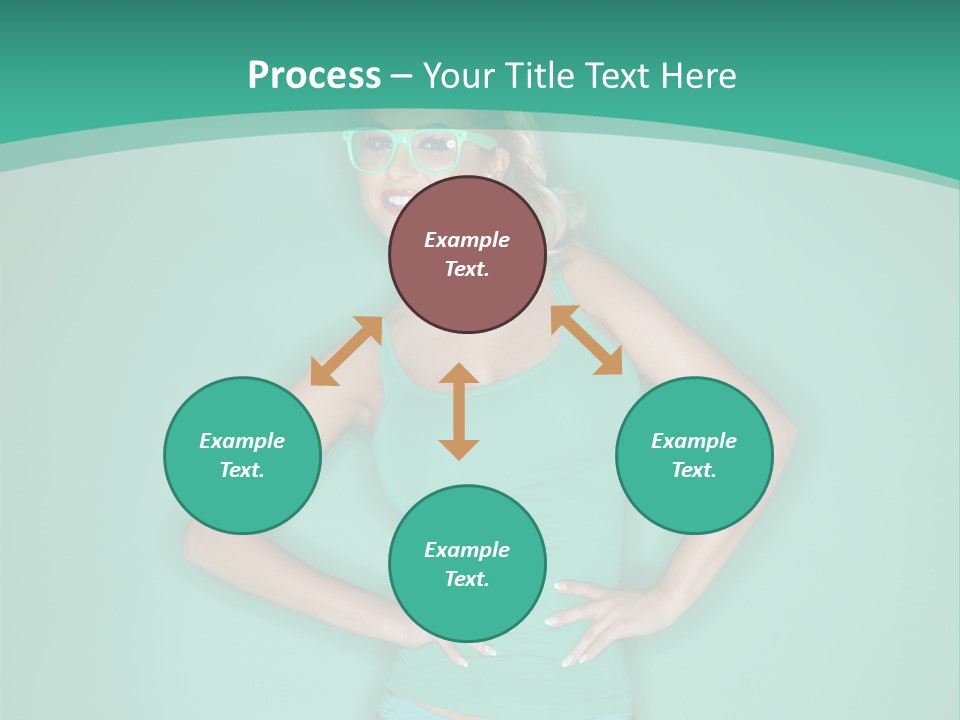 Process – Your Title Text Here

Example Text.

Example Text.

Example Text.

Example Text.